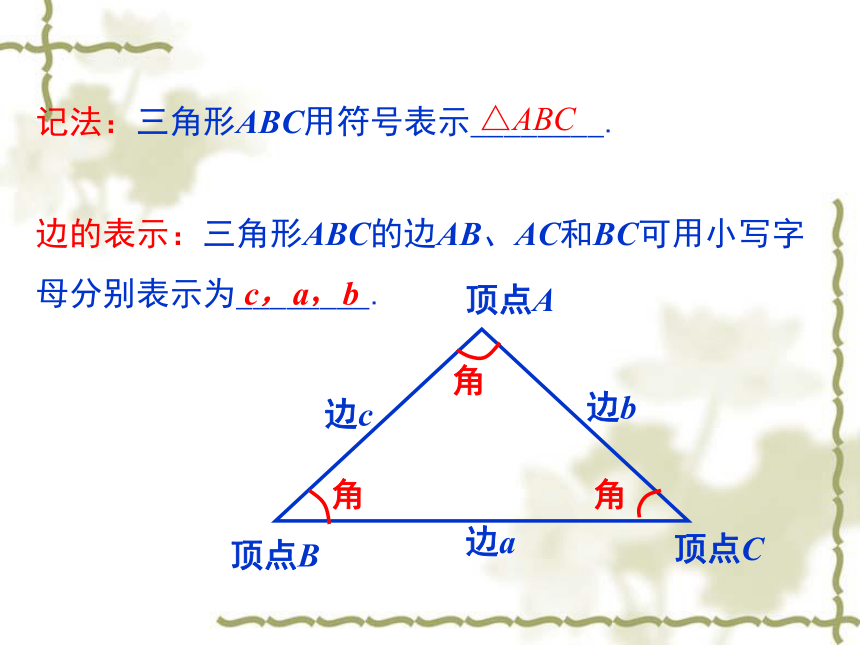 记法：三角形$ABC$用符号表示$\triangle ABC$.

边的表示：三角形$ABC$的边$AB$、$AC$和$BC$可用小写字母分别表示为$c$，$a$，$b$.

顶点$A$

角

边$c$

边$b$

角

角

顶点$B$

边$a$

顶点$C$